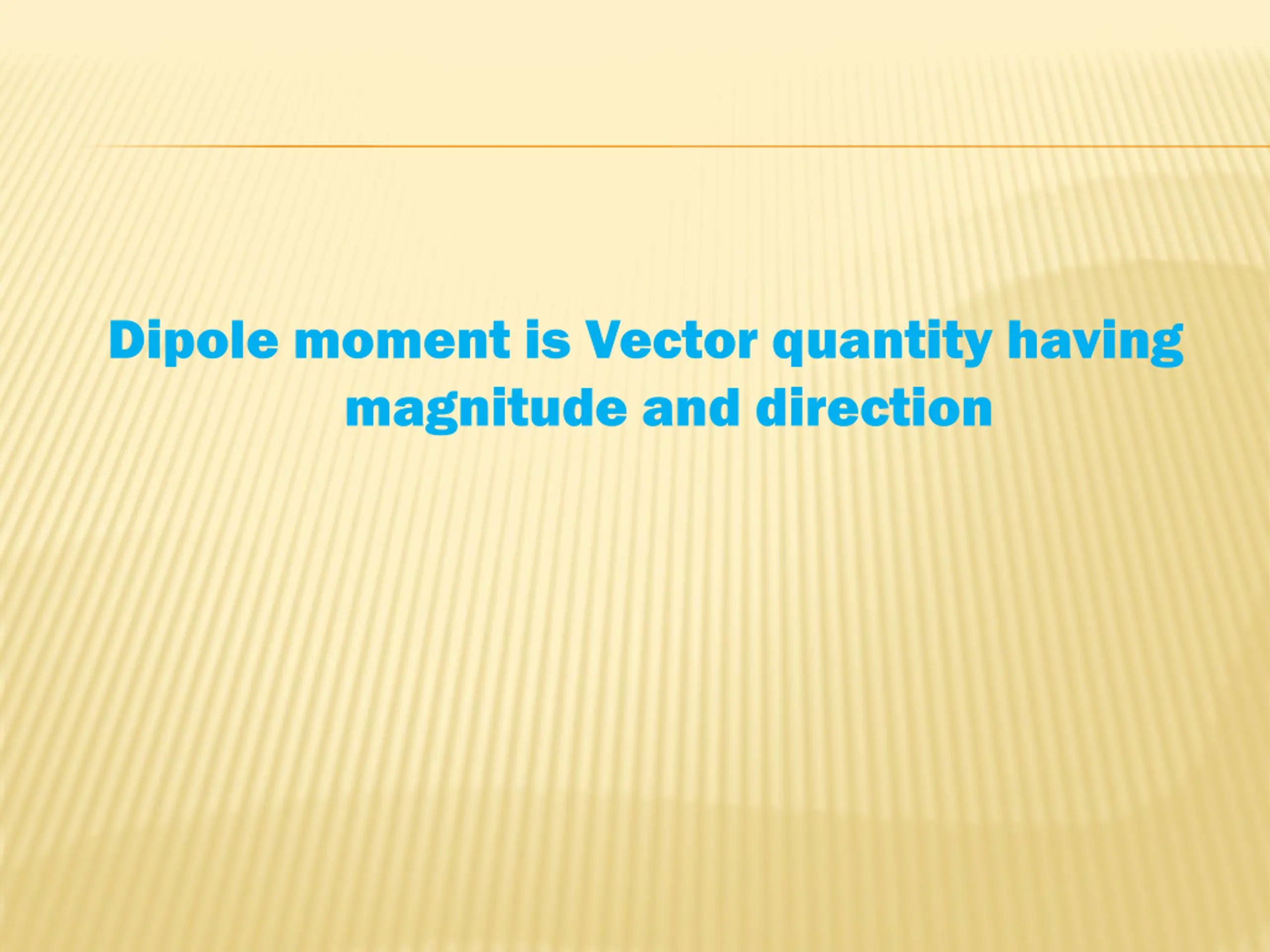 Dipole moment is Vector quantity having magnitude and direction